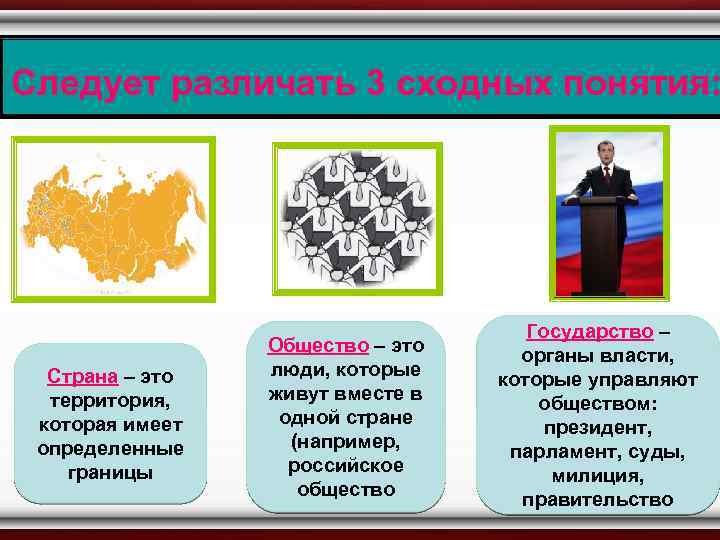 Следует различать 3 сходных понятия:

Страна – это территория, которая имеет определенные границы

Общество – это люди, которые живут вместе в одной стране (например, российское общество

Государство – органы власти, которые управляют обществом: президент, парламент, суды, милиция, правительство